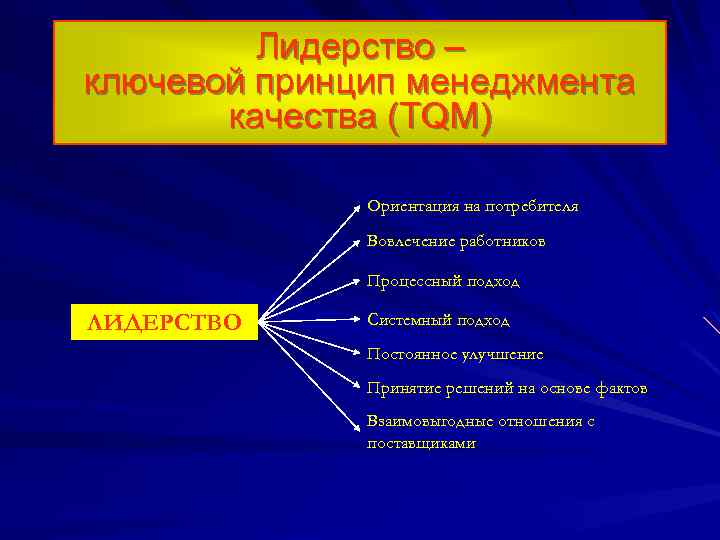 Лидерство –
ключевой принцип менеджмента качества (TQM)

ЛИДЕРСТВО

Ориентация на потребителя

Вовлечение работников

Процессный подход

Системный подход

Постоянное улучшение

Принятие решений на основе фактов

Взаимовыгодные отношения с поставщиками